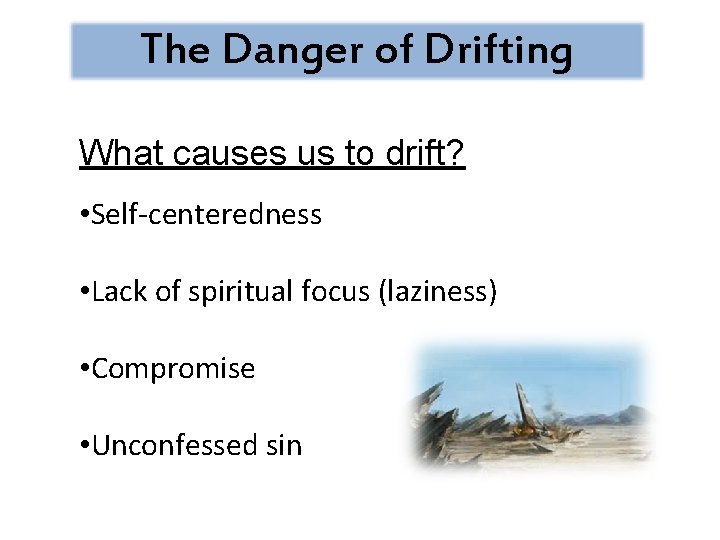 The Danger of Drifting

What causes us to drift?

•Self-centeredness

•Lack of spiritual focus (laziness)

•Compromise

•Unconfessed sin